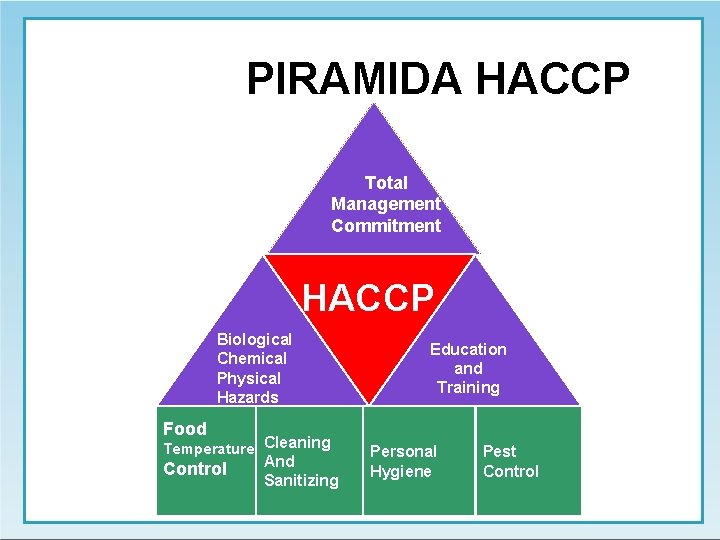 PIRAMIDA HACCP

Total Management Commitment

HACCP

Biological Chemical Physical Hazards

Education and Training

Food Temperature Control

Cleaning And Sanitizing

Personal Hygiene

Pest Control